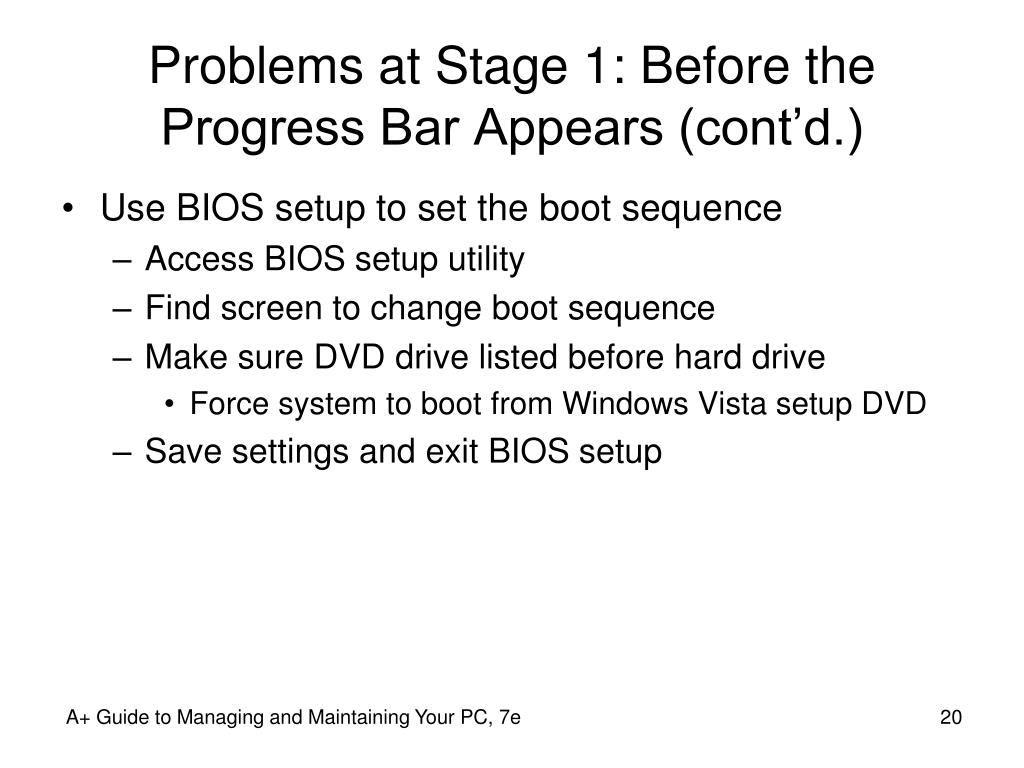 Problems at Stage 1: Before the Progress Bar Appears (cont’d.)

• Use BIOS setup to set the boot sequence
– Access BIOS setup utility
– Find screen to change boot sequence
– Make sure DVD drive listed before hard drive
• Force system to boot from Windows Vista setup DVD
– Save settings and exit BIOS setup

A+ Guide to Managing and Maintaining Your PC, 7e

20